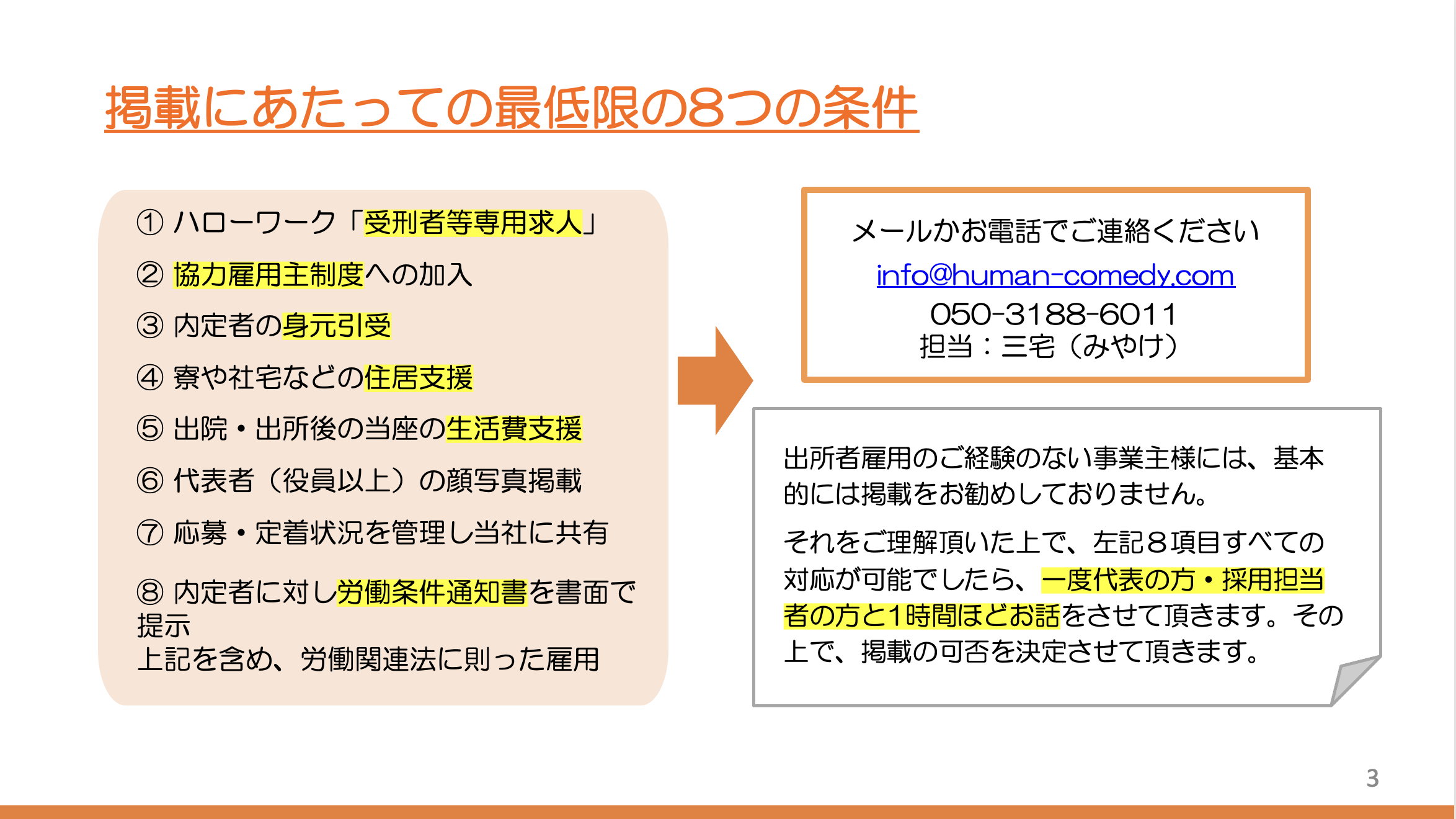 掲載にあたっての最低限の8つの条件

① ハローワーク「受刑者等専用求人」

② 協力雇用主制度への加入

③ 内定者の身元引受

④ 寮や社宅などの住居支援

⑤ 出院・出所後の当座の生活費支援

⑥ 代表者（役員以上）の顔写真掲載

⑦ 応募・定着状況を管理し当社に共有

⑧ 内定者に対し労働条件通知書を書面で提示
上記を含め、労働関連法に則った雇用

メールかお電話でご連絡ください
info@human-comedy.com
050-3188-6011
担当：三宅（みやけ）

出所者雇用のご経験のない事業主様には、基本的には掲載をお勧めしておりません。

それをご理解頂いた上で、左記８項目すべての対応が可能でしたら、一度代表の方・採用担当者の方と1時間ほどお話をさせて頂きます。その上で、掲載の可否を決定させて頂きます。

3